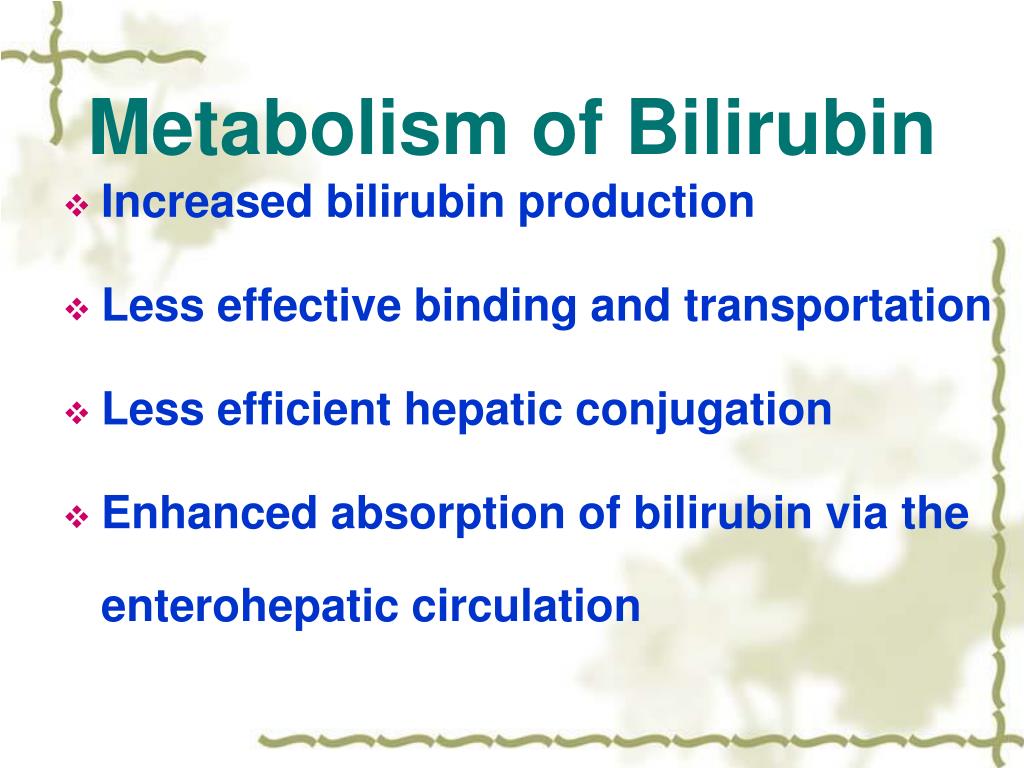 Metabolism of Bilirubin

❖ Increased bilirubin production

❖ Less effective binding and transportation

❖ Less efficient hepatic conjugation

❖ Enhanced absorption of bilirubin via the enterohepatic circulation